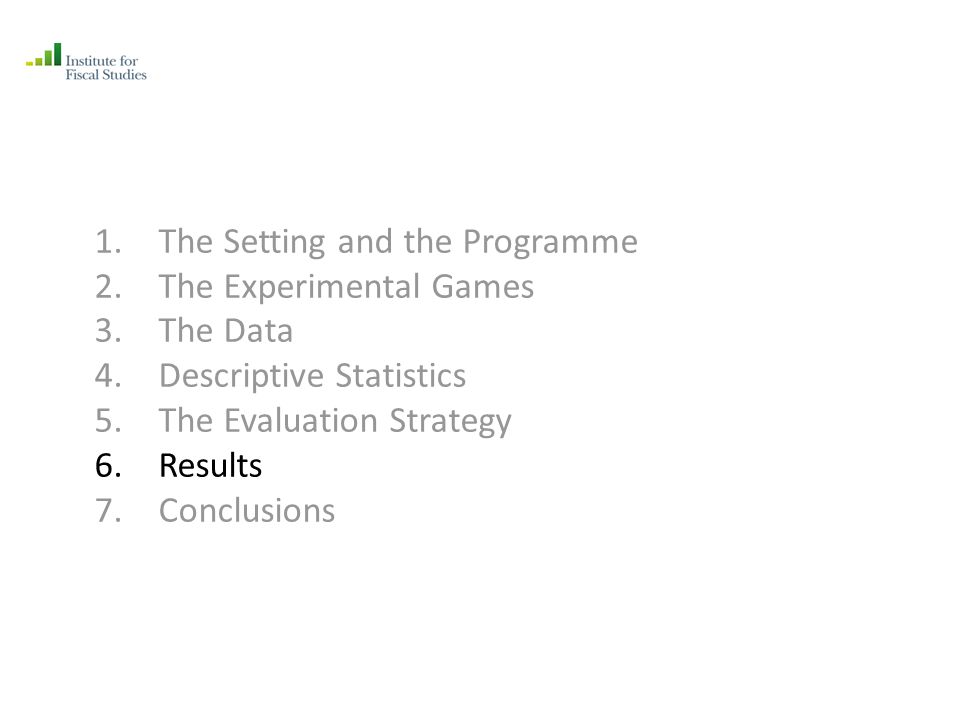 Institute for Fiscal Studies

1. The Setting and the Programme
2. The Experimental Games
3. The Data
4. Descriptive Statistics
5. The Evaluation Strategy
6. Results
7. Conclusions